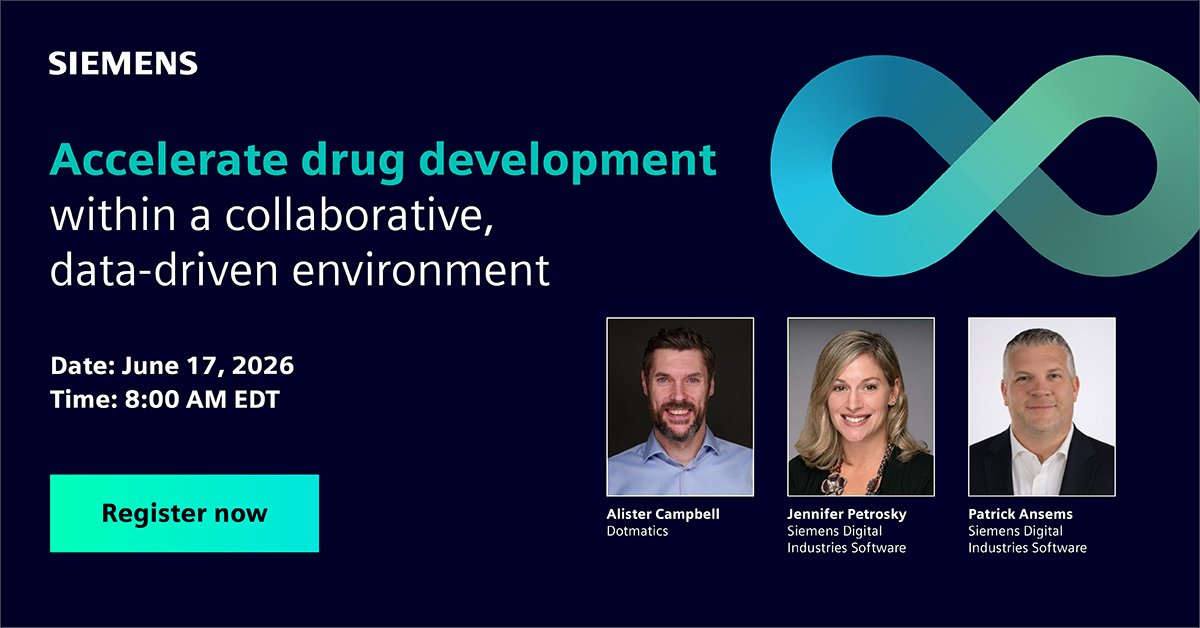 SIEMENS

Accelerate drug development within a collaborative, data-driven environment

Date: June 17, 2026
Time: 8:00 AM EDT

Register now

Alister Campbell
Dotmatics

Jennifer Petrosky
Siemens Digital Industries Software

Patrick Ansems
Siemens Digital Industries Software